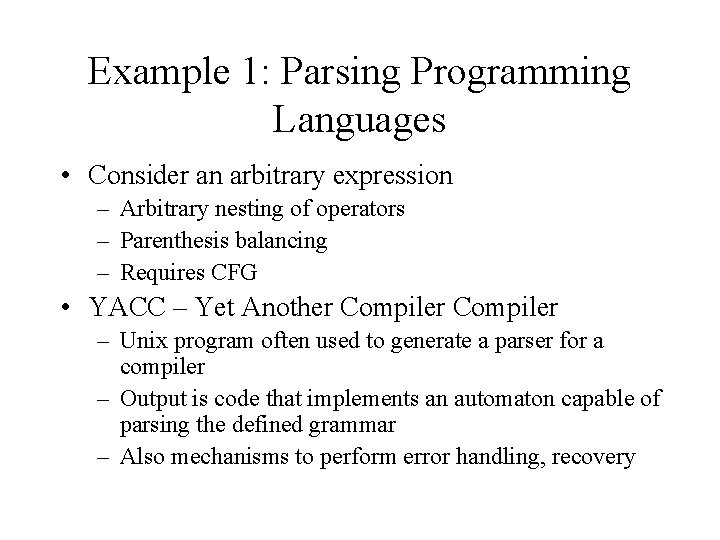 Example 1: Parsing Programming Languages

• Consider an arbitrary expression
– Arbitrary nesting of operators
– Parenthesis balancing
– Requires CFG

• YACC – Yet Another Compiler Compiler
– Unix program often used to generate a parser for a compiler
– Output is code that implements an automaton capable of parsing the defined grammar
– Also mechanisms to perform error handling, recovery